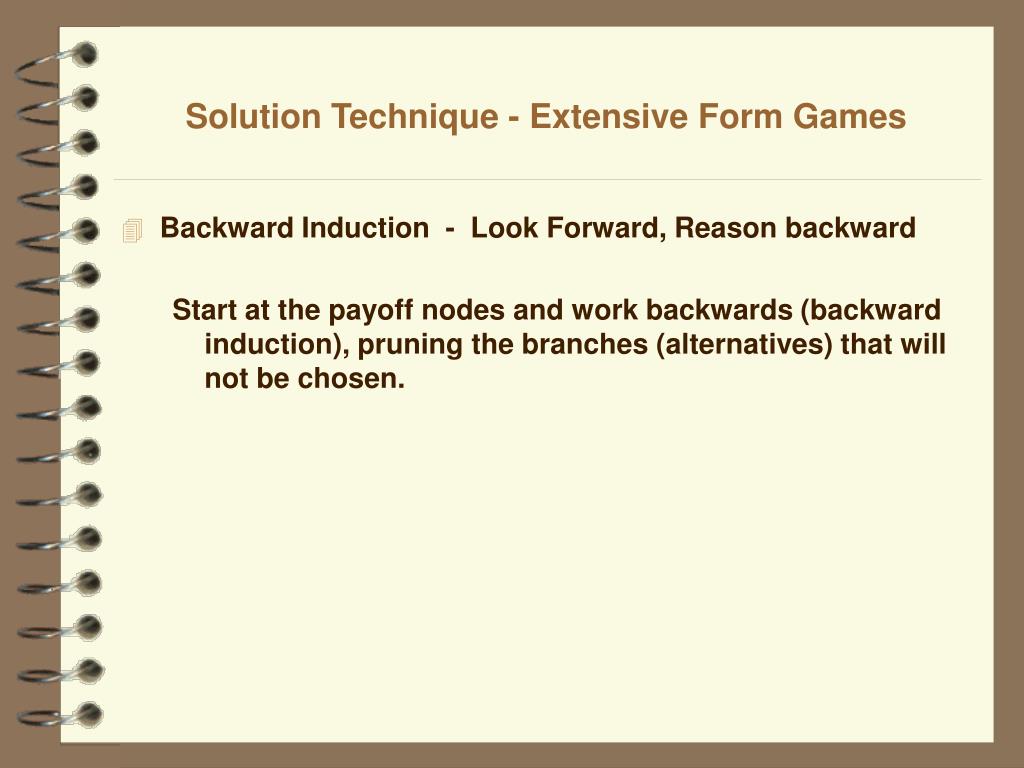 Solution Technique - Extensive Form Games

Backward Induction - Look Forward, Reason backward

Start at the payoff nodes and work backwards (backward induction), pruning the branches (alternatives) that will not be chosen.